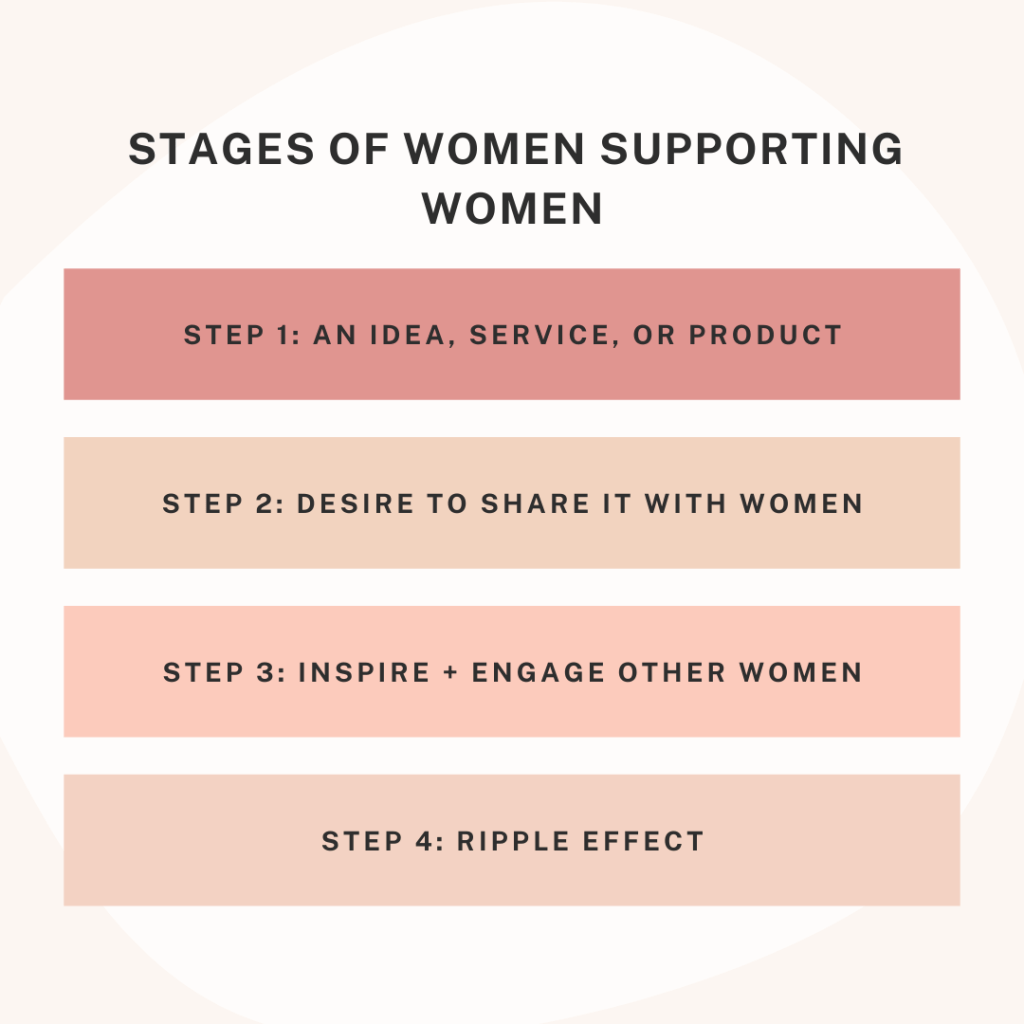 STAGES OF WOMEN SUPPORTING WOMEN

STEP 1: AN IDEA, SERVICE, OR PRODUCT

STEP 2: DESIRE TO SHARE IT WITH WOMEN

STEP 3: INSPIRE + ENGAGE OTHER WOMEN

STEP 4: RIPPLE EFFECT